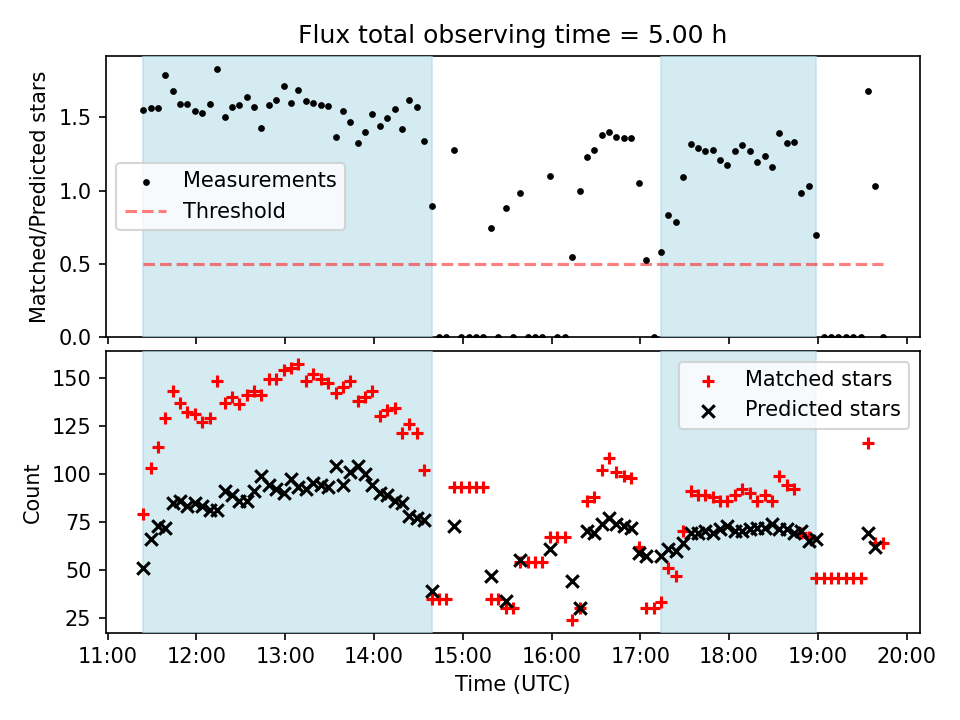 Flux total observing time = 5.00 h

Matched/Predicted stars

1.5
1.0
0.5
0.0

Measurements
Threshold

Count

150
125
100
75
50
25

Matched stars
Predicted stars

11:00 12:00 13:00 14:00 15:00 16:00 17:00 18:00 19:00 20:00
Time (UTC)